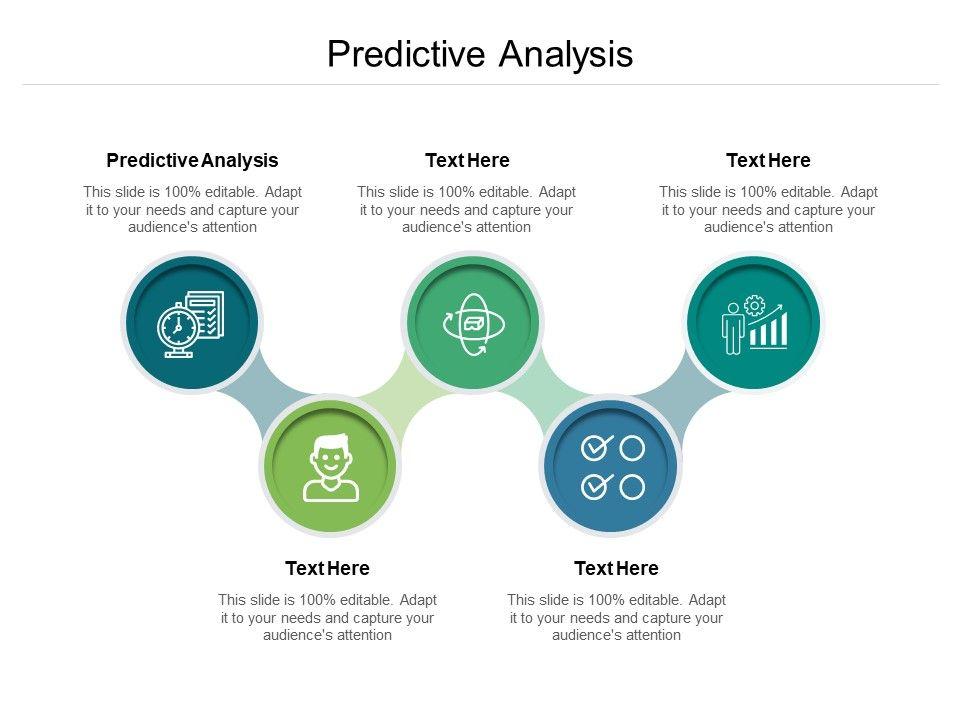 Predictive Analysis

Predictive Analysis

This slide is 100% editable. Adapt it to your needs and capture your audience's attention

Text Here

This slide is 100% editable. Adapt it to your needs and capture your audience's attention

Text Here

This slide is 100% editable. Adapt it to your needs and capture your audience's attention

Text Here

This slide is 100% editable. Adapt it to your needs and capture your audience's attention

Text Here

This slide is 100% editable. Adapt it to your needs and capture your audience's attention